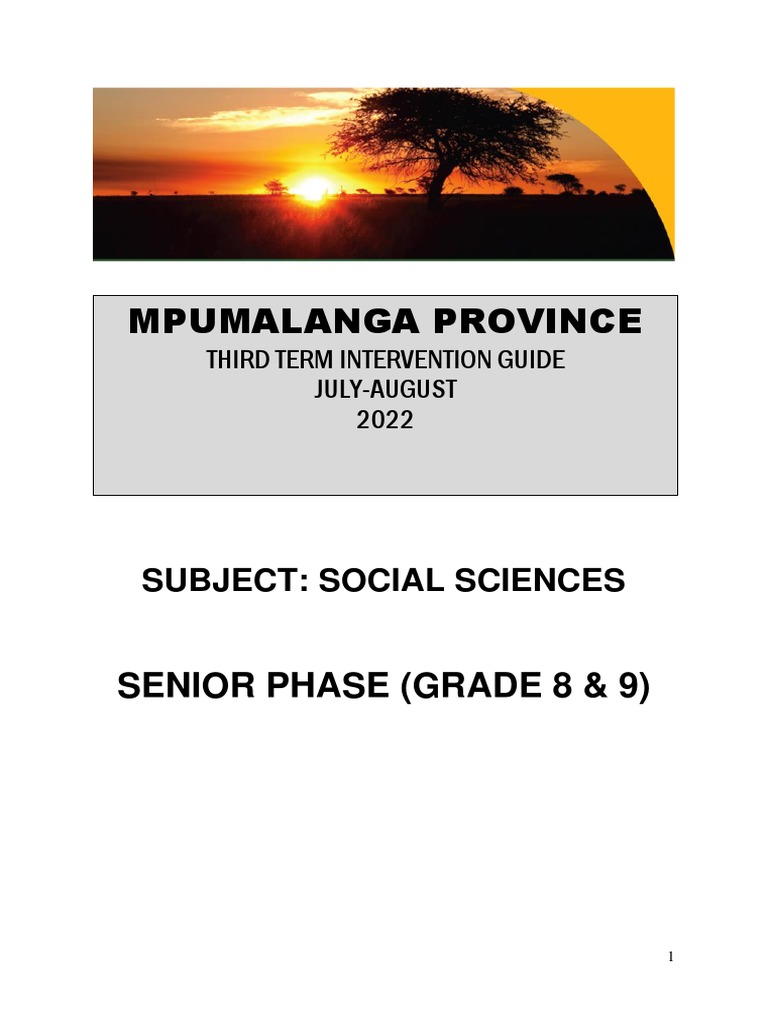 MPUMALANGA PROVINCE
THIRD TERM INTERVENTION GUIDE
JULY-AUGUST
2022

SUBJECT: SOCIAL SCIENCES

SENIOR PHASE (GRADE 8 & 9)

1